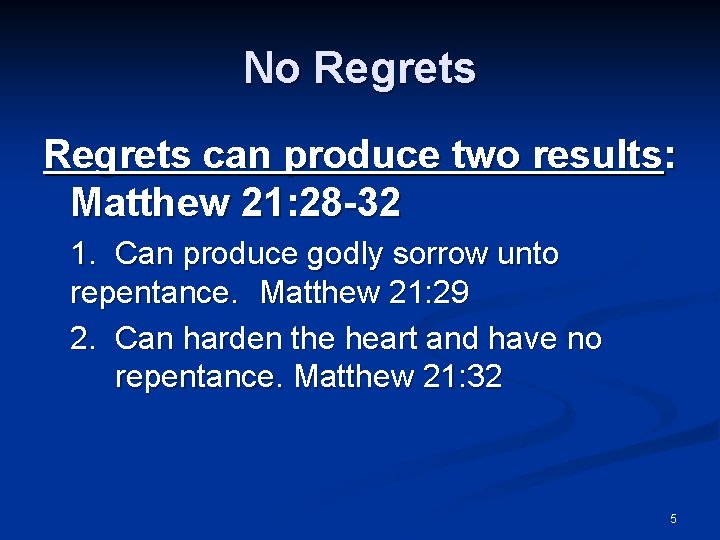 No Regrets

Regrets can produce two results: Matthew 21:28-32

1. Can produce godly sorrow unto repentance. Matthew 21:29

2. Can harden the heart and have no repentance. Matthew 21:32

5